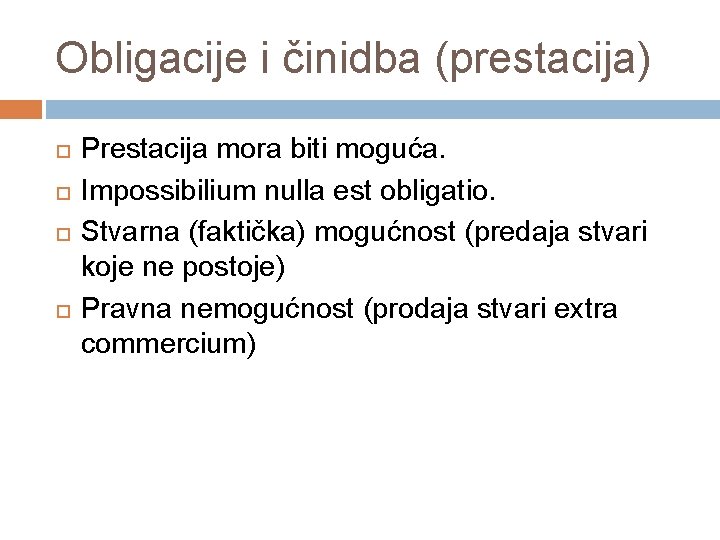 Obligacije i činidba (prestacija)

Prestacija mora biti moguća.

Impossibilium nulla est obligatio.

Stvarna (faktička) mogućnost (predaja stvari koje ne postoje)

Pravna nemogućnost (prodaja stvari extra commercium)